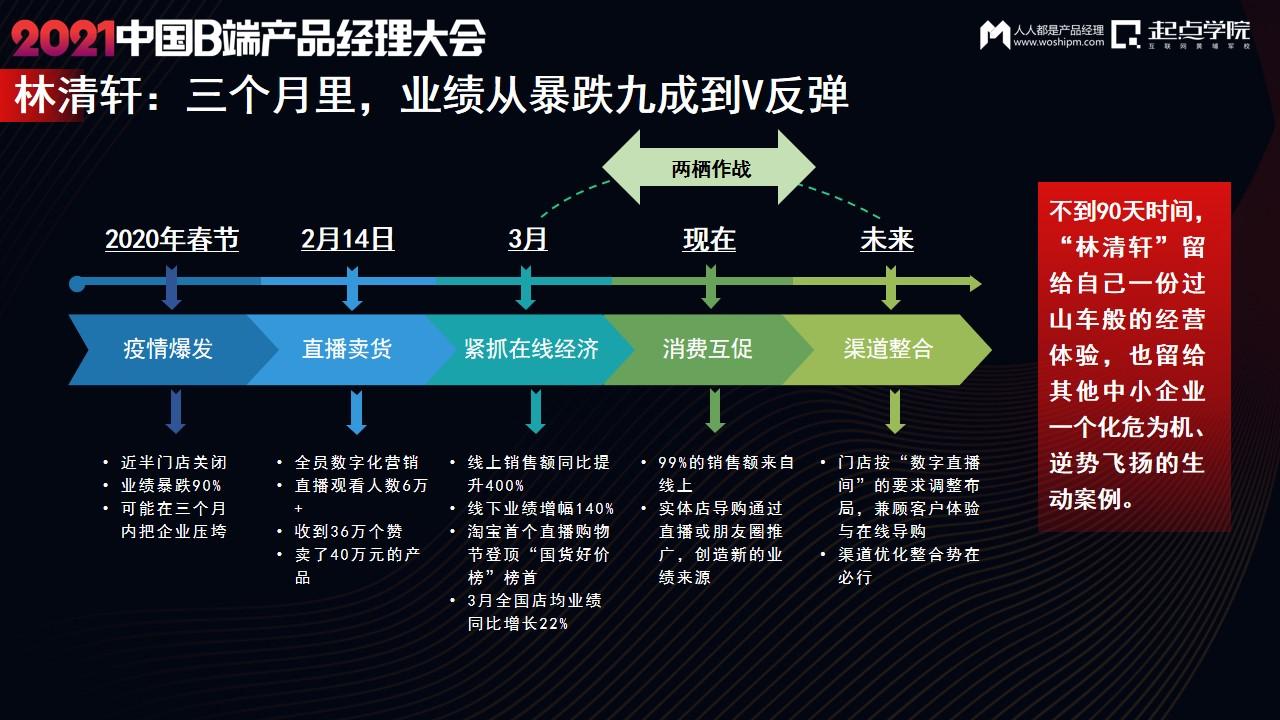 2021中国B端产品经理大会

人人都是产品经理 www.woshipm.com 起点学院 互联网黄埔军校

林清轩：三个月里，业绩从暴跌九成到V反弹

两栖作战

2020年春节 2月14日 3月 现在 未来

疫情爆发 直播卖货 紧抓在线经济 消费互促 渠道整合

• 近半门店关闭
• 业绩暴跌90%
• 可能在三个月内把企业压垮

• 全员数字化营销
• 直播观看人数6万+
• 收到36万个赞
• 卖了40万元的产品

• 线上销售额同比提升400%
• 线下业绩增幅140%
• 淘宝首个直播购物节登顶“国货好价榜”榜首
• 3月全国店均业绩同比增长22%

• 99%的销售额来自线上
• 实体店导购通过直播或朋友圈推广，创造新的业绩来源

• 门店按“数字直播间”的要求调整布局，兼顾客户体验与在线导购
• 渠道优化整合势在必行

不到90天时间，“林清轩”留给自己一份过山车般的经营体验，也留给其他中小企业一个化危为机、逆势飞扬的生动案例。